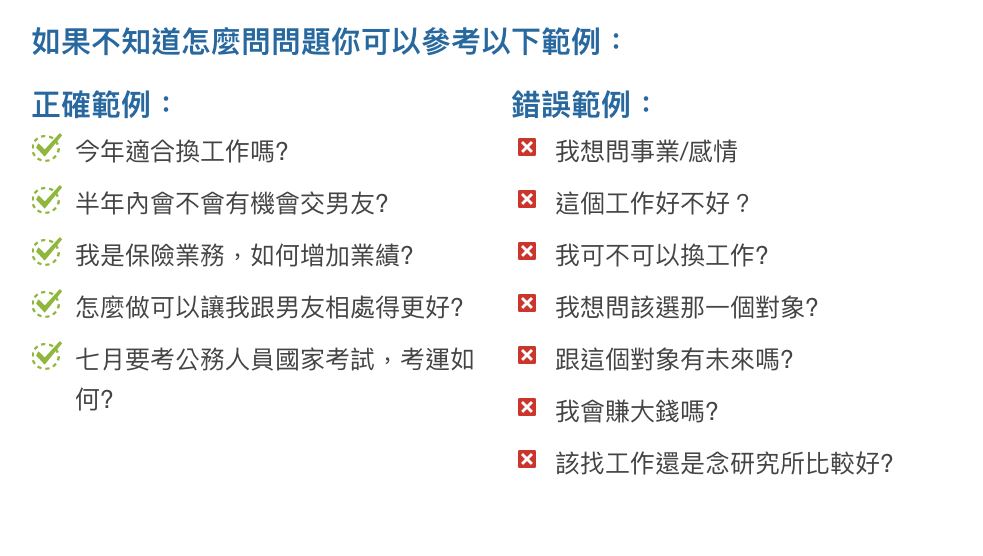 如果不知道怎麼問問題你可以參考以下範例：

正確範例：

今年適合換工作嗎?

半年內會不會有機會交男友?

我是保險業務，如何增加業績?

怎麼做可以讓我跟男友相處得更好?

七月要考公務人員國家考試，考運如何?

錯誤範例：

我想問事業/感情

這個工作好不好？

我可不可以換工作?

我想問該選那一個對象?

跟這個對象有未來嗎?

我會賺大錢嗎?

該找工作還是念研究所比較好?